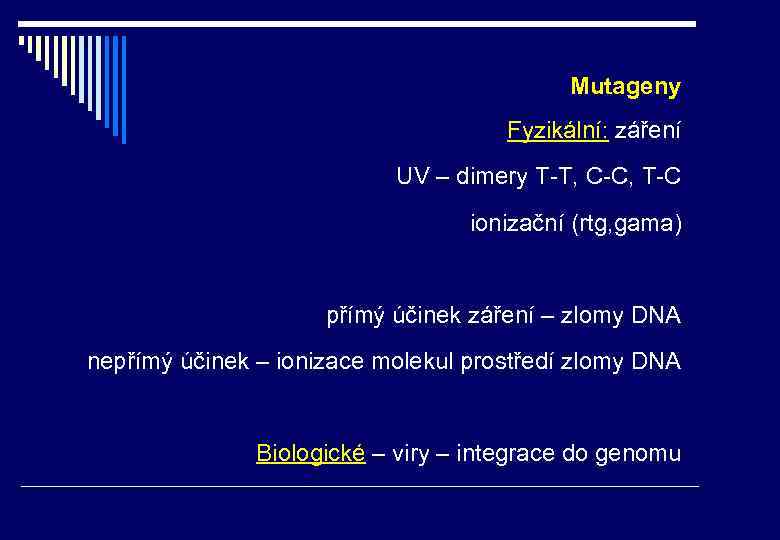 Mutageny

Fyzikální: záření

UV – dimery T-T, C-C, T-C

ionizační (rtg,gama)

přímý účinek záření – zlomy DNA

nepřímý účinek – ionizace molekul prostředí zlomy DNA

Biologické – viry – integrace do genomu